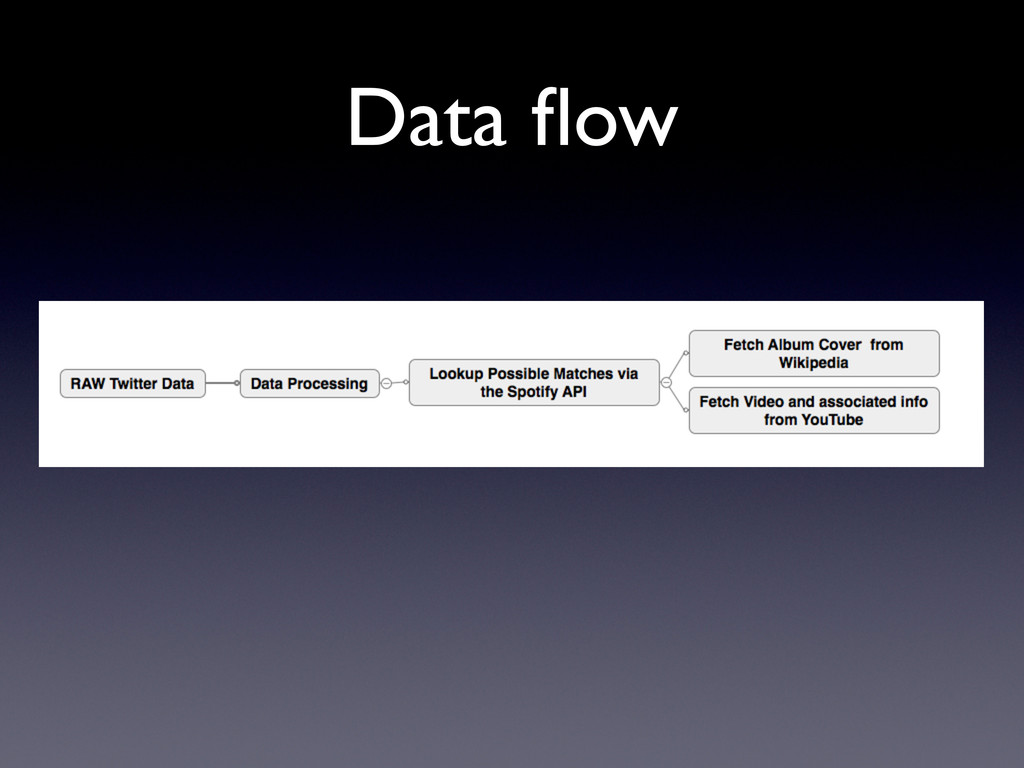 Data flow

RAW Twitter Data

Data Processing

Lookup Possible Matches via the Spotify API

Fetch Album Cover from Wikipedia

Fetch Video and associated info from YouTube